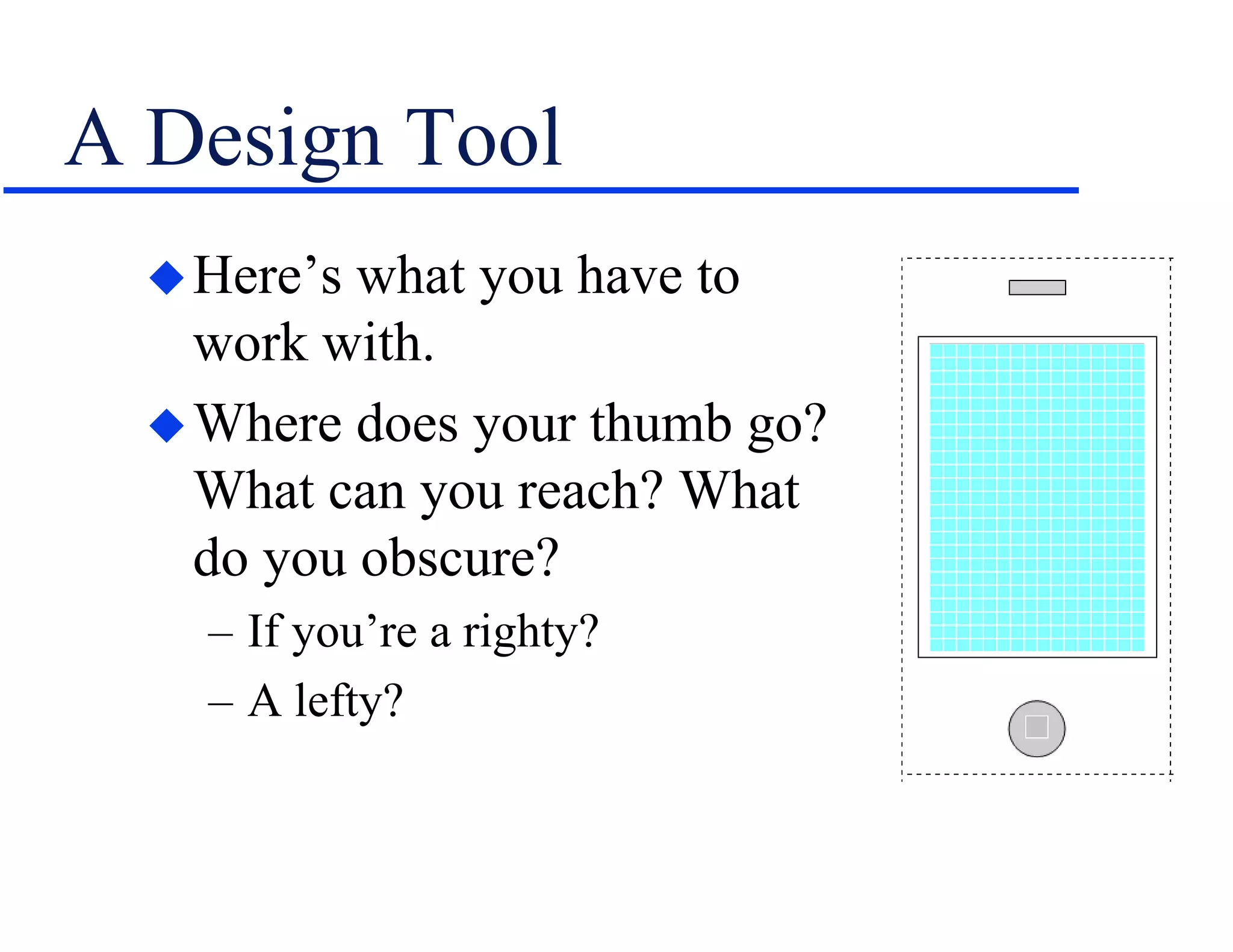 A Design Tool

◆ Here’s what you have to work with.

◆ Where does your thumb go? What can you reach? What do you obscure?

– If you’re a righty?

– A lefty?